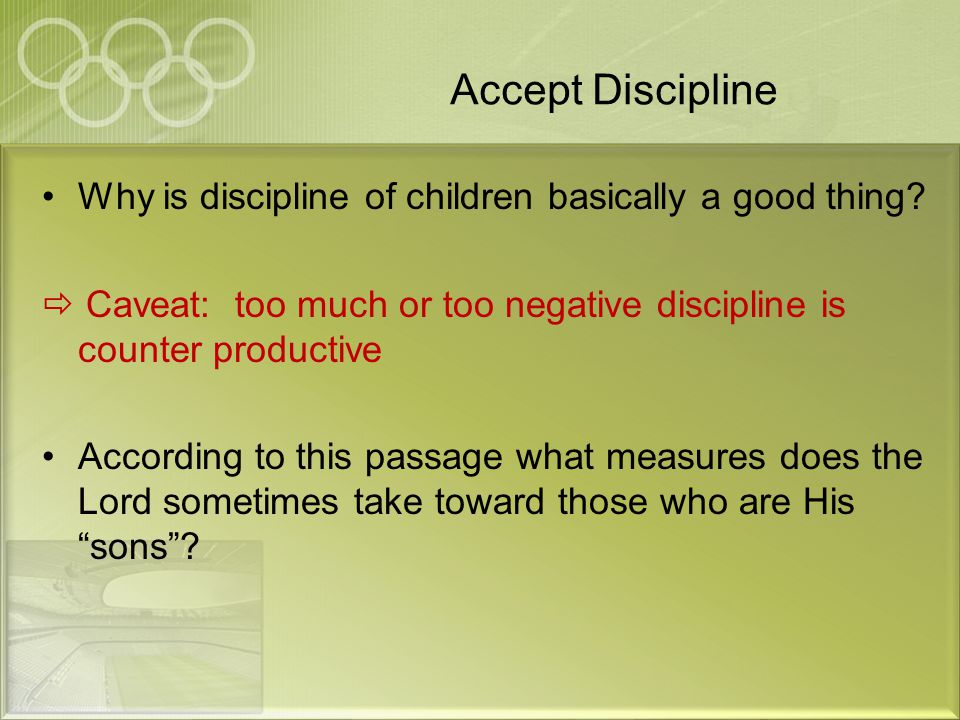 Accept Discipline

• Why is discipline of children basically a good thing?

⇨ Caveat: too much or too negative discipline is counter productive

• According to this passage what measures does the Lord sometimes take toward those who are His “sons”?